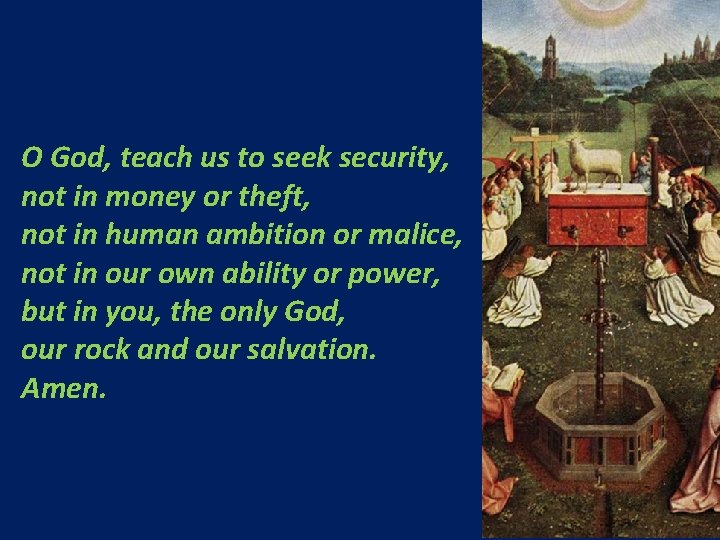 O God, teach us to seek security,
not in money or theft,
not in human ambition or malice,
not in our own ability or power,
but in you, the only God,
our rock and our salvation.
Amen.